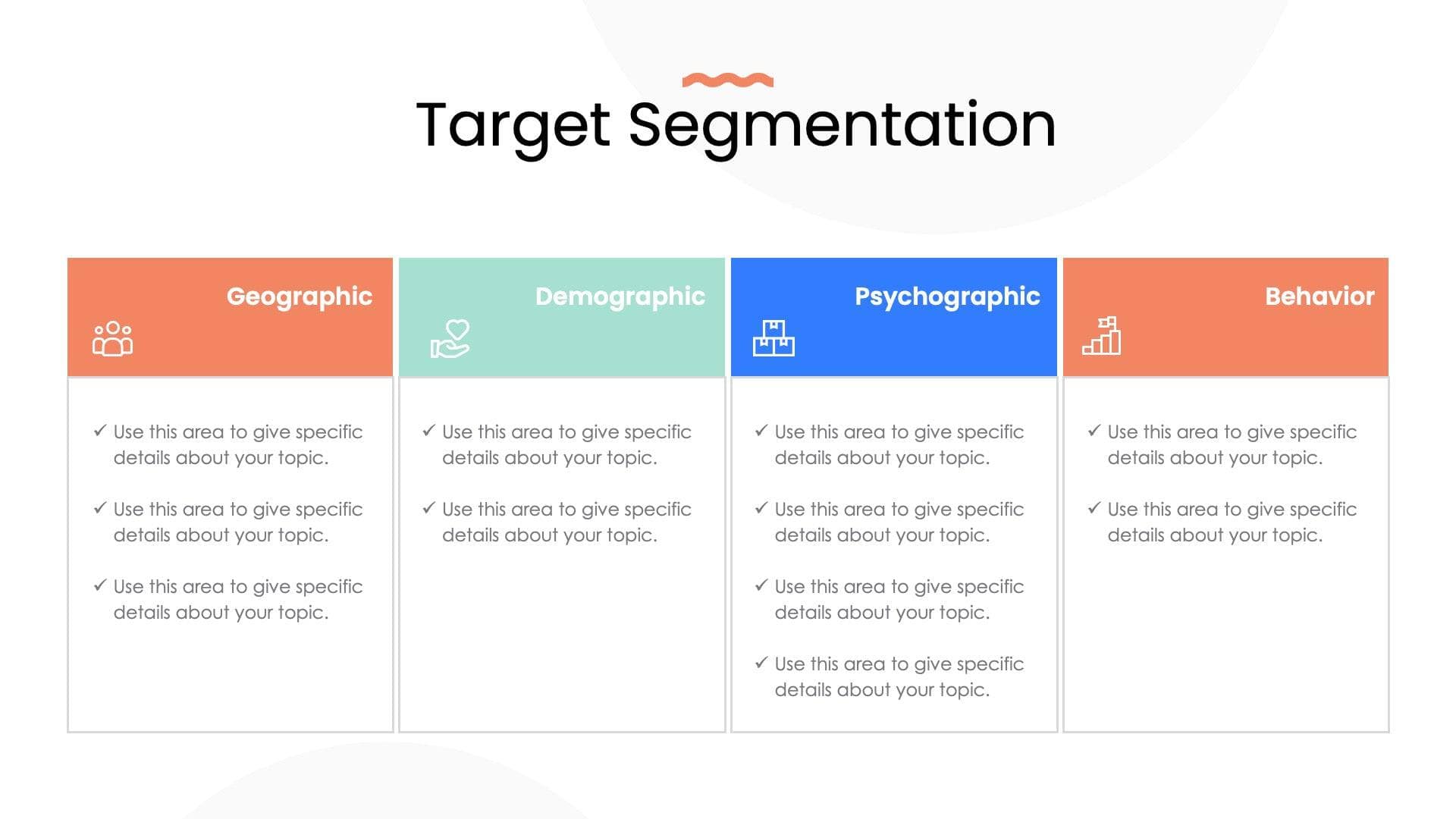 Target Segmentation

Geographic

✓ Use this area to give specific details about your topic.

✓ Use this area to give specific details about your topic.

✓ Use this area to give specific details about your topic.

Demographic

✓ Use this area to give specific details about your topic.

✓ Use this area to give specific details about your topic.

Psychographic

✓ Use this area to give specific details about your topic.

✓ Use this area to give specific details about your topic.

✓ Use this area to give specific details about your topic.

✓ Use this area to give specific details about your topic.

Behavior

✓ Use this area to give specific details about your topic.

✓ Use this area to give specific details about your topic.